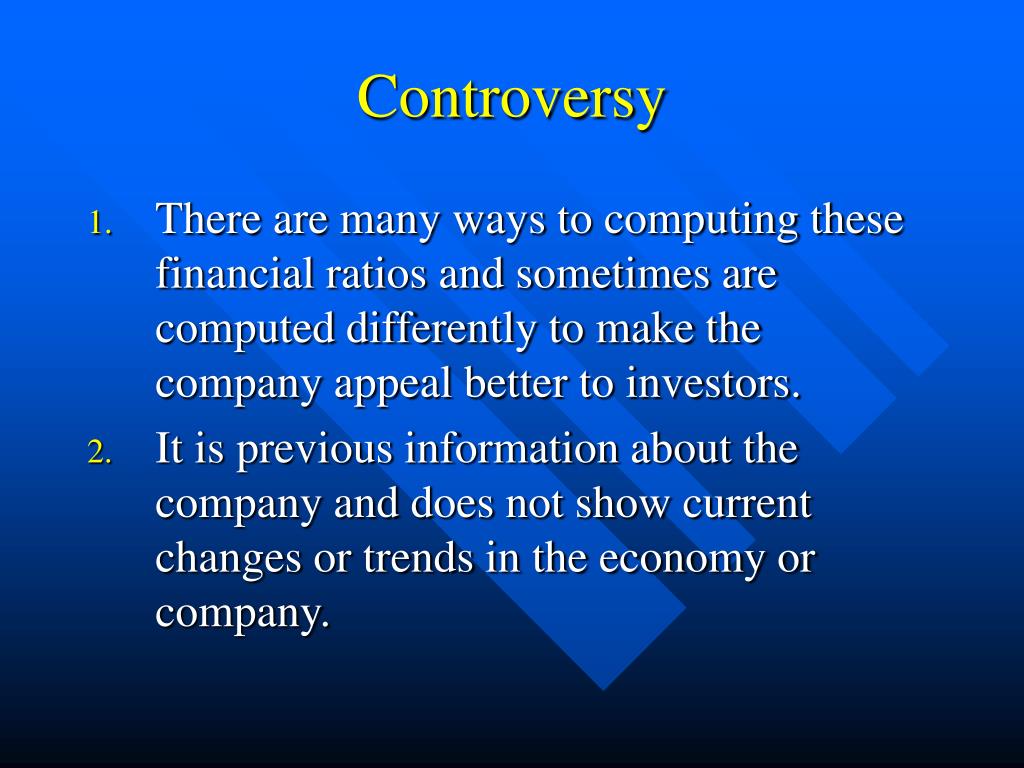 Controversy

1. There are many ways to computing these financial ratios and sometimes are computed differently to make the company appeal better to investors.
2. It is previous information about the company and does not show current changes or trends in the economy or company.